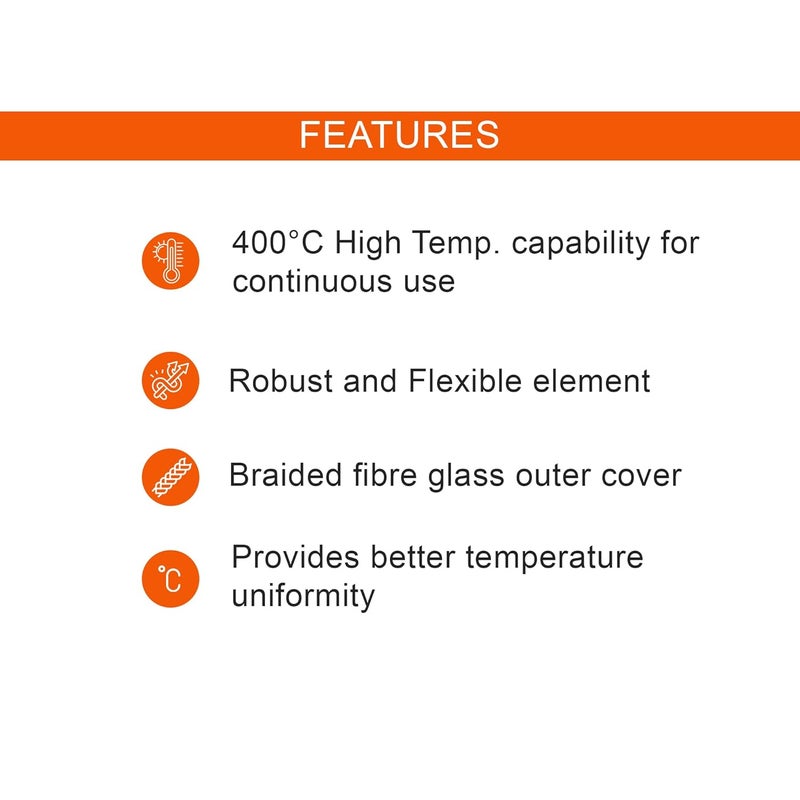 FEATURES

400°C High Temp. capability for continuous use

Robust and Flexible element

Braided fibre glass outer cover

℃

Provides better temperature uniformity